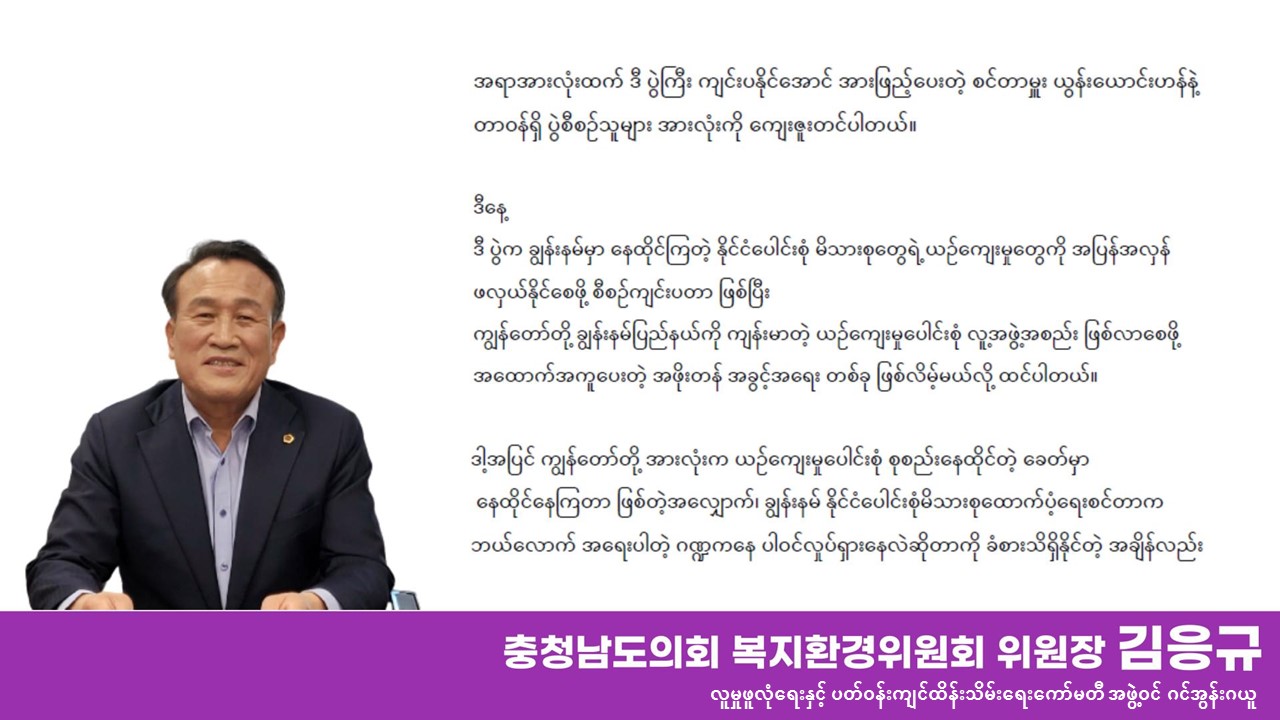 အရာအားလုံးထက် ဒီ ပွဲကြီး ကျင်းပနိုင်အောင် အားဖြည့်ပေးတဲ့ စင်တာမှူး ယွန်းယောင်းဟန်နဲ့ တာဝန်ရှိ ပွဲစီစဉ်သူများ အားလုံးကို ကျေးဇူးတင်ပါတယ်။

ဒီနေ့
ဒီ ပွဲက ချွန်းနမ်မှာ နေထိုင်ကြတဲ့ နိုင်ငံပေါင်းစုံ မိသားစုတွေရဲ့ ယဉ်ကျေးမှုတွေကို အပြန်အလှန် ဖလှယ်နိုင်စေဖို့ စီစဉ်ကျင်းပတာ ဖြစ်ပြီး
ကျွန်တော်တို့ ချွန်းနမ်ပြည်နယ်ကို ကျန်းမာတဲ့ ယဉ်ကျေးမှုပေါင်းစုံ လူ့အဖွဲ့အစည်း ဖြစ်လာစေဖို့ အထောက်အကူပေးတဲ့ အဖိုးတန် အခွင့်အရေး တစ်ခု ဖြစ်လိမ့်မယ်လို့ ထင်ပါတယ်။

ဒါ့အပြင် ကျွန်တော်တို့ အားလုံးက ယဉ်ကျေးမှုပေါင်းစုံ စုစည်းနေထိုင်တဲ့ ခေတ်မှာ နေထိုင်နေကြတာ ဖြစ်တဲ့အလျှောက်၊ ချွန်းနမ် နိုင်ငံပေါင်းစုံမိသားစုထောက်ပံ့ရေးစင်တာက ဘယ်လောက် အရေးပါတဲ့ ဂဏ္ဍကနေ ပါဝင်လှုပ်ရှားနေလဲဆိုတာကို ခံစားသိရှိနိုင်တဲ့ အချိန်လည်း

충청남도의회 복지환경위원회 위원장 김응규
လူမှုဖူလုံရေးနှင့် ပတ်ဝန်းကျင်ထိန်းသိမ်းရေးကော်မတီ အဖွဲ့ဝင် ဂင်အွန်းဂယူ